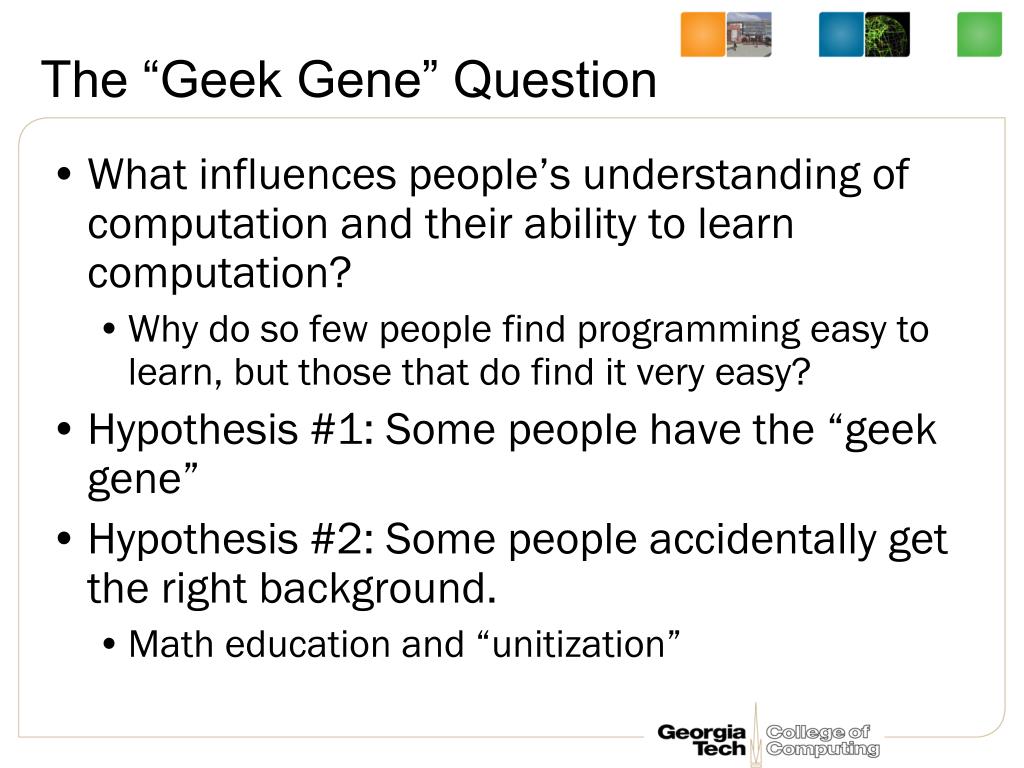 The “Geek Gene” Question

• What influences people’s understanding of computation and their ability to learn computation?
  • Why do so few people find programming easy to learn, but those that do find it very easy?
• Hypothesis #1: Some people have the “geek gene”
• Hypothesis #2: Some people accidentally get the right background.
  • Math education and “unitization”

Georgia Tech College of Computing